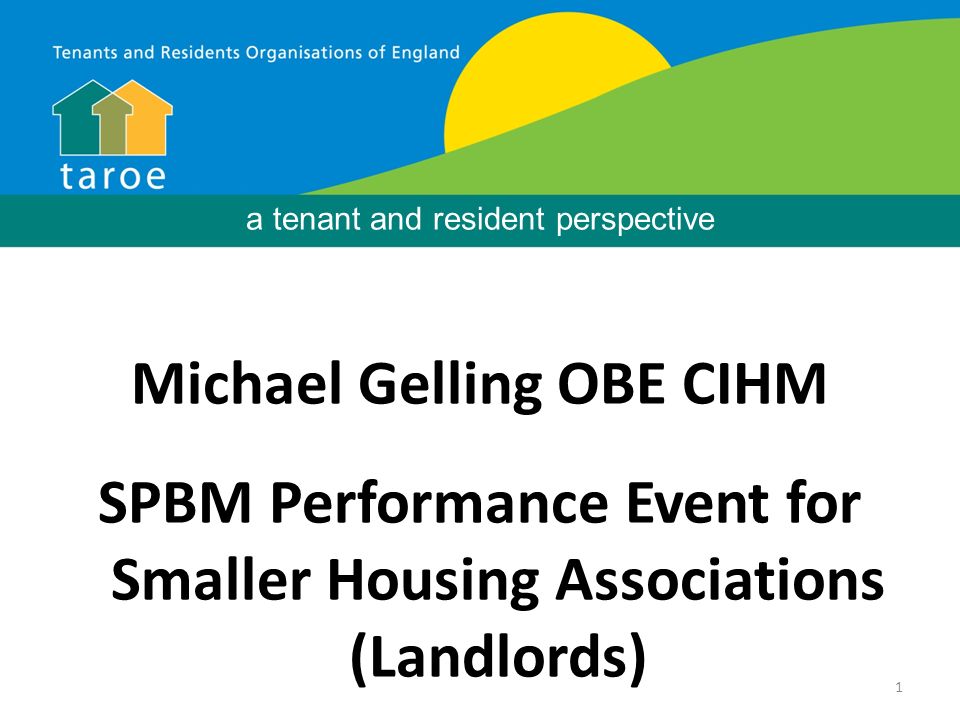 Tenants and Residents Organisations of England

taroe

a tenant and resident perspective

Michael Gelling OBE CIHM

SPBM Performance Event for Smaller Housing Associations (Landlords)

1